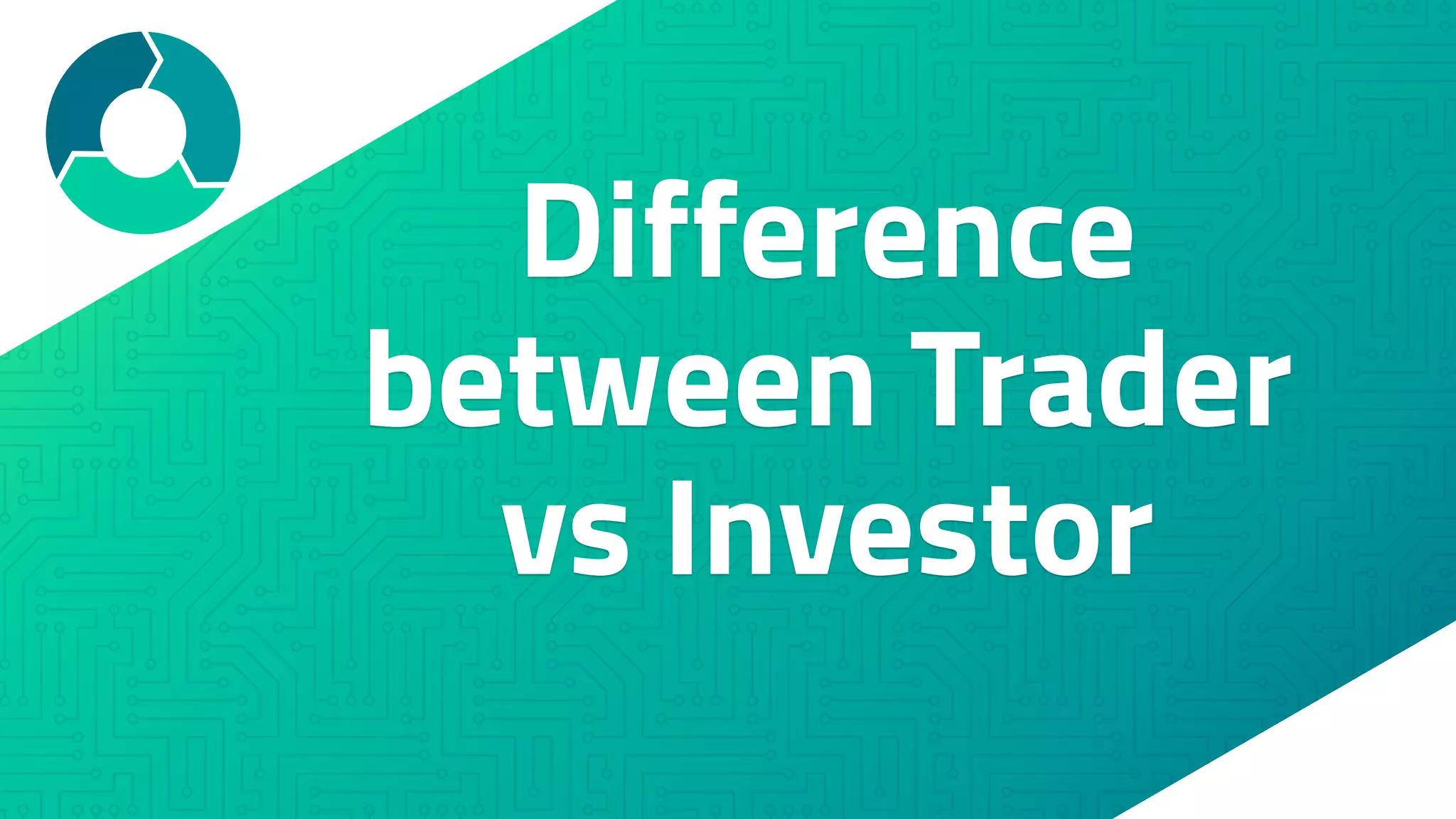 Difference between Trader vs Investor